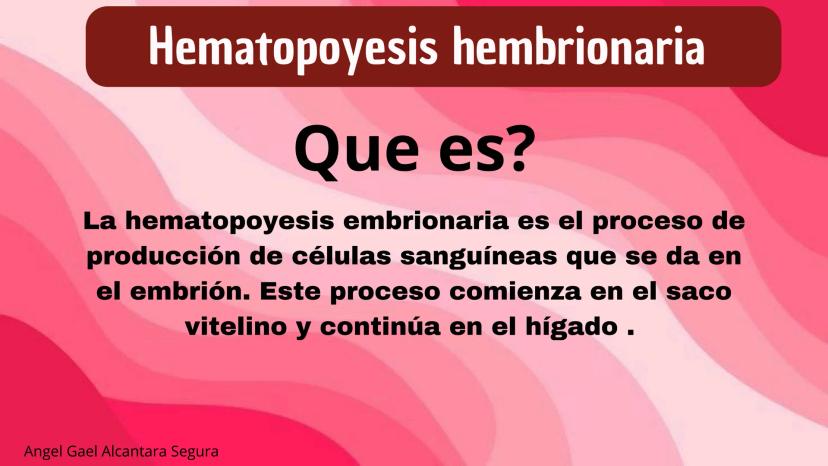 Hematopoyesis hembrionaria

Que es?

La hematopoyesis embrionaria es el proceso de producción de células sanguíneas que se da en el embrión. Este proceso comienza en el saco vitelino y continúa en el hígado .

Angel Gael Alcantara Segura